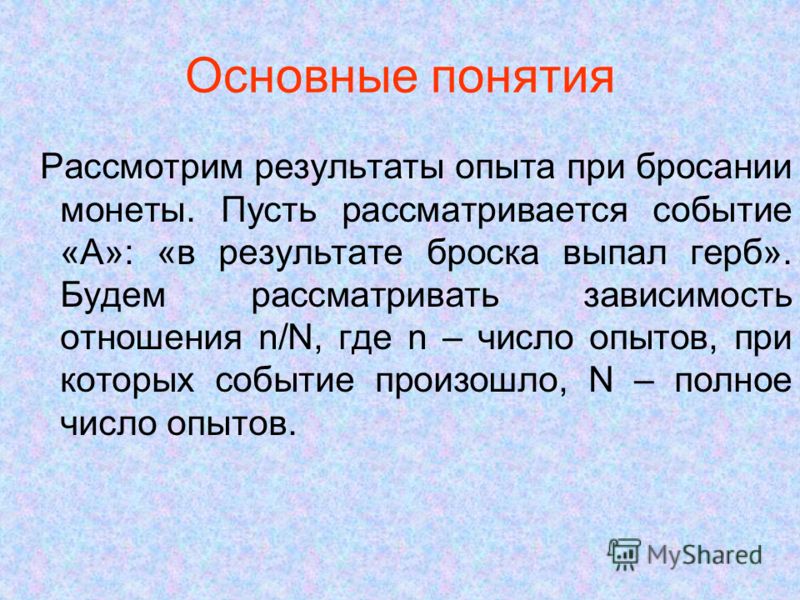 Основные понятия

Рассмотрим результаты опыта при бросании монеты. Пусть рассматривается событие «А»: «в результате броска выпал герб». Будем рассматривать зависимость отношения n/N, где n – число опытов, при которых событие произошло, N – полное число опытов.

MyShared